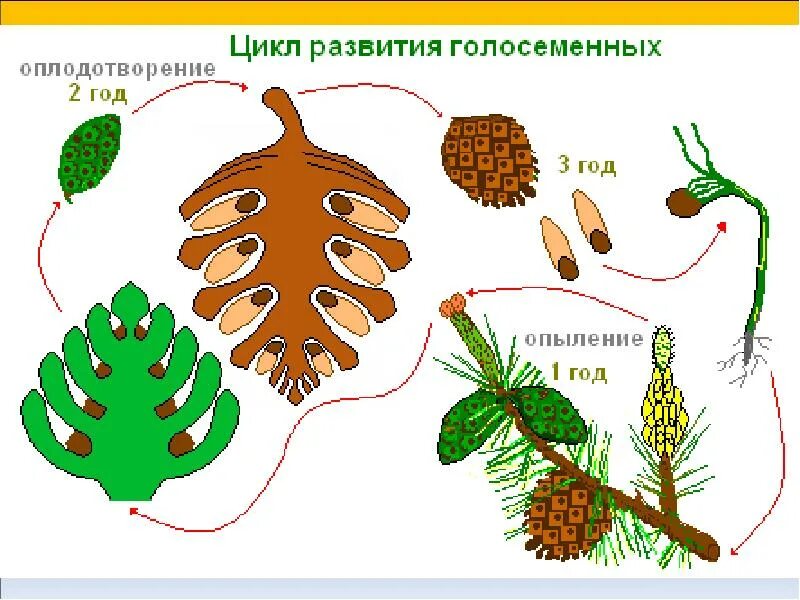 Цикл развития голосеменных

оплодотворение
2 год

3 год

опыление
1 год